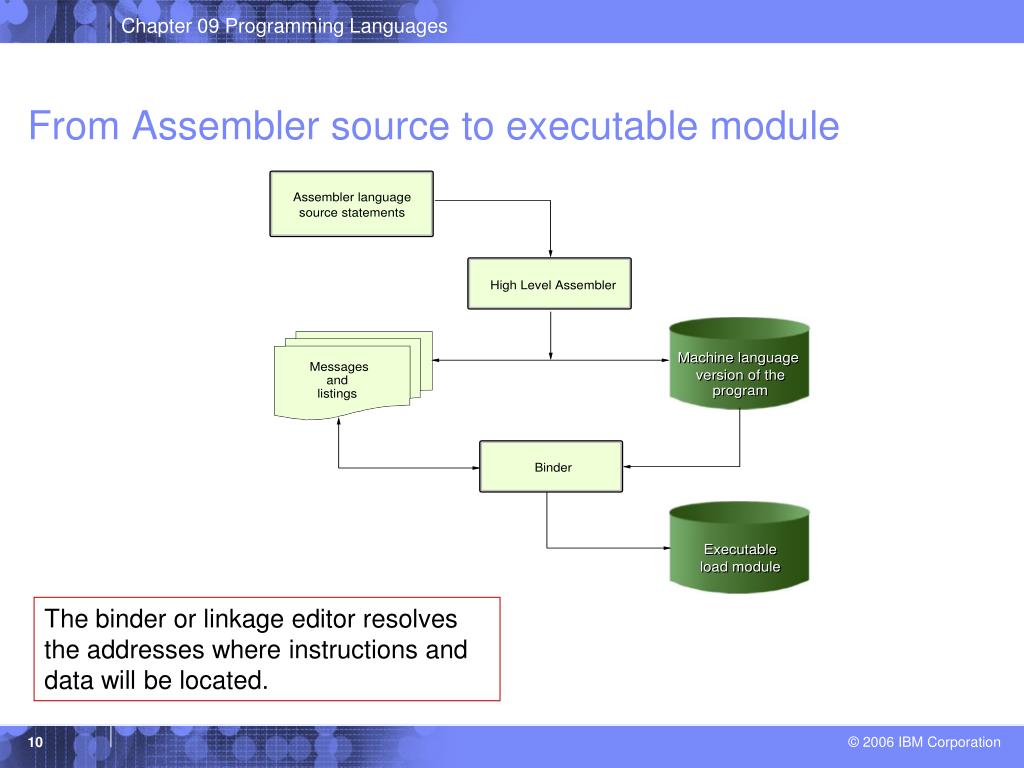 Chapter 09 Programming Languages

From Assembler source to executable module

Assembler language source statements

High Level Assembler

Messages and listings

Machine language version of the program

Binder

Executable load module

The binder or linkage editor resolves the addresses where instructions and data will be located.

10

© 2006 IBM Corporation